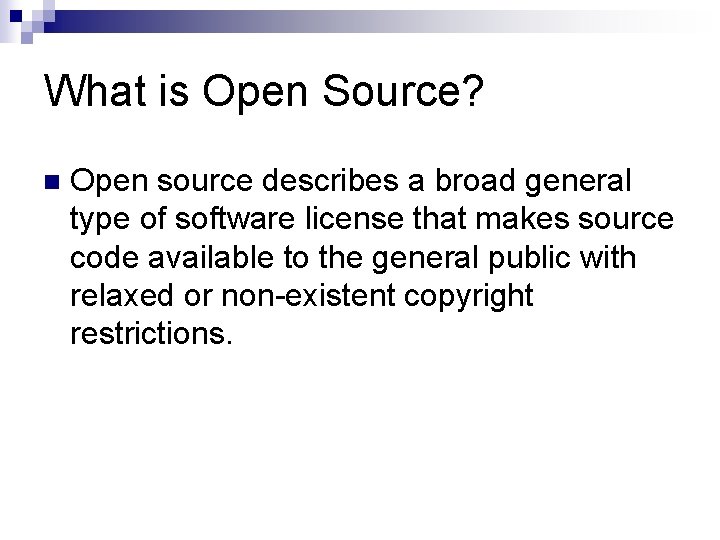 What is Open Source?

Open source describes a broad general type of software license that makes source code available to the general public with relaxed or non-existent copyright restrictions.